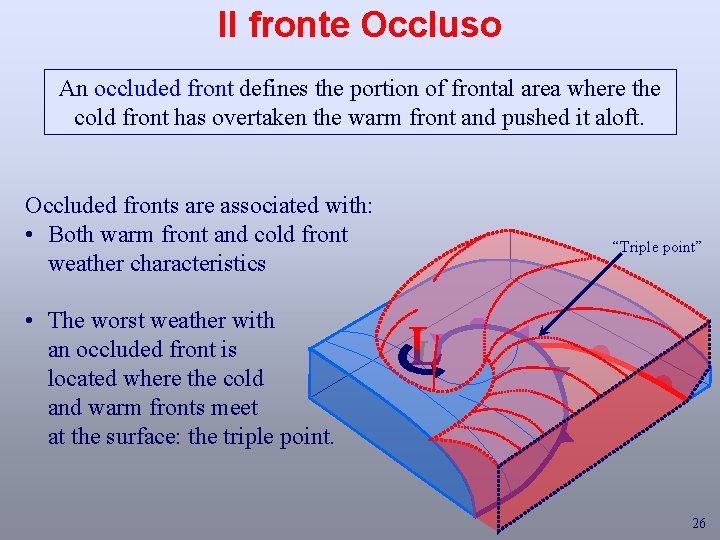 Il fronte Occluso

An occluded front defines the portion of frontal area where the cold front has overtaken the warm front and pushed it aloft.

Occluded fronts are associated with:
• Both warm front and cold front weather characteristics

• The worst weather with an occluded front is located where the cold and warm fronts meet at the surface: the triple point.

"Triple point"

L

26